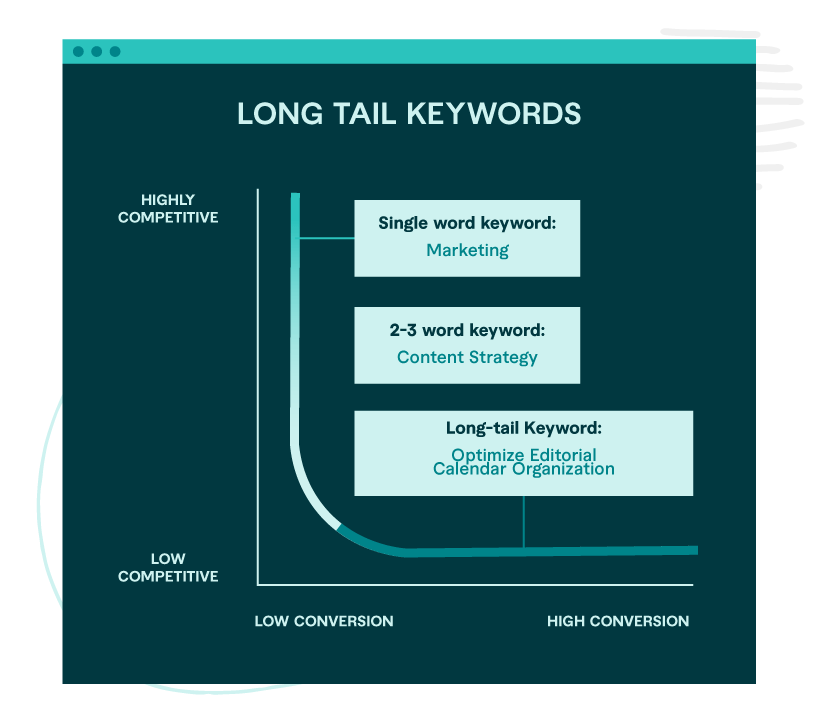 LONG TAIL KEYWORDS

HIGHLY COMPETITIVE

Single word keyword:
Marketing

2-3 word keyword:
Content Strategy

Long-tail Keyword:
Optimize Editorial Calendar Organization

LOW COMPETITIVE

LOW CONVERSION

HIGH CONVERSION